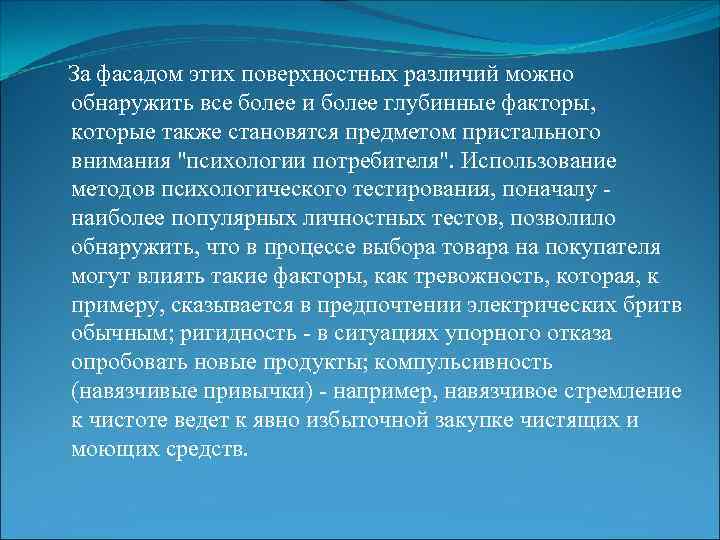 За фасадом этих поверхностных различий можно обнаружить все более и более глубинные факторы, которые также становятся предметом пристального внимания "психологии потребителя". Использование методов психологического тестирования, поначалу - наиболее популярных личностных тестов, позволило обнаружить, что в процессе выбора товара на покупателя могут влиять такие факторы, как тревожность, которая, к примеру, сказывается в предпочтении электрических бритв обычным; ригидность - в ситуациях упорного отказа опробовать новые продукты; компульсивность (навязчивые привычки) - например, навязчивое стремление к чистоте ведет к явно избыточной закупке чистящих и моющих средств.